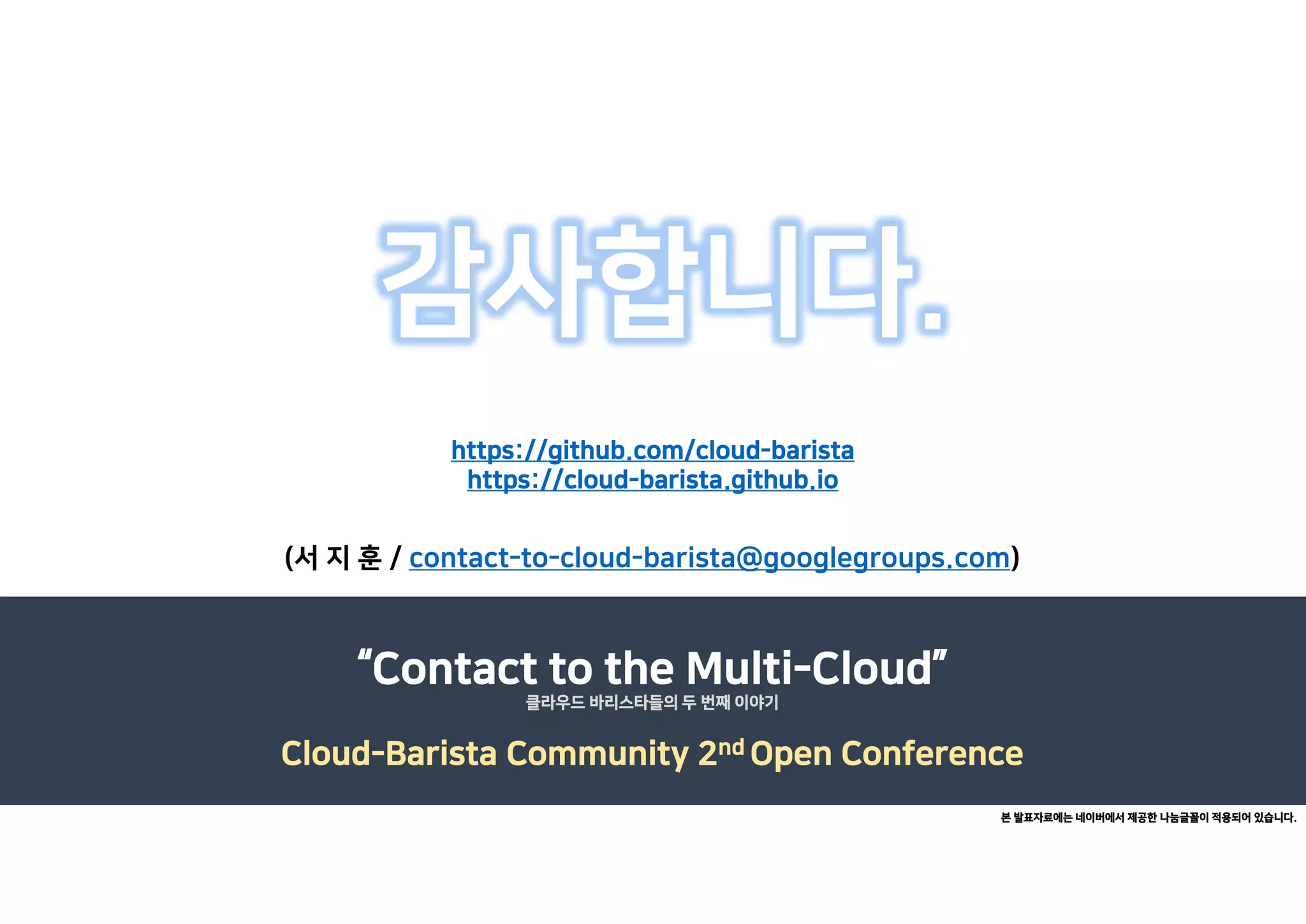 감사합니다.

https://github.com/cloud-barista
https://cloud-barista.github.io

(서 지 훈 / contact-to-cloud-barista@googlegroups.com)

“Contact to the Multi-Cloud”
클라우드 바리스타들의 두 번째 이야기

Cloud-Barista Community 2$^{nd}$ Open Conference

본 발표자료에는 네이버에서 제공한 나눔글꼴이 적용되어 있습니다.